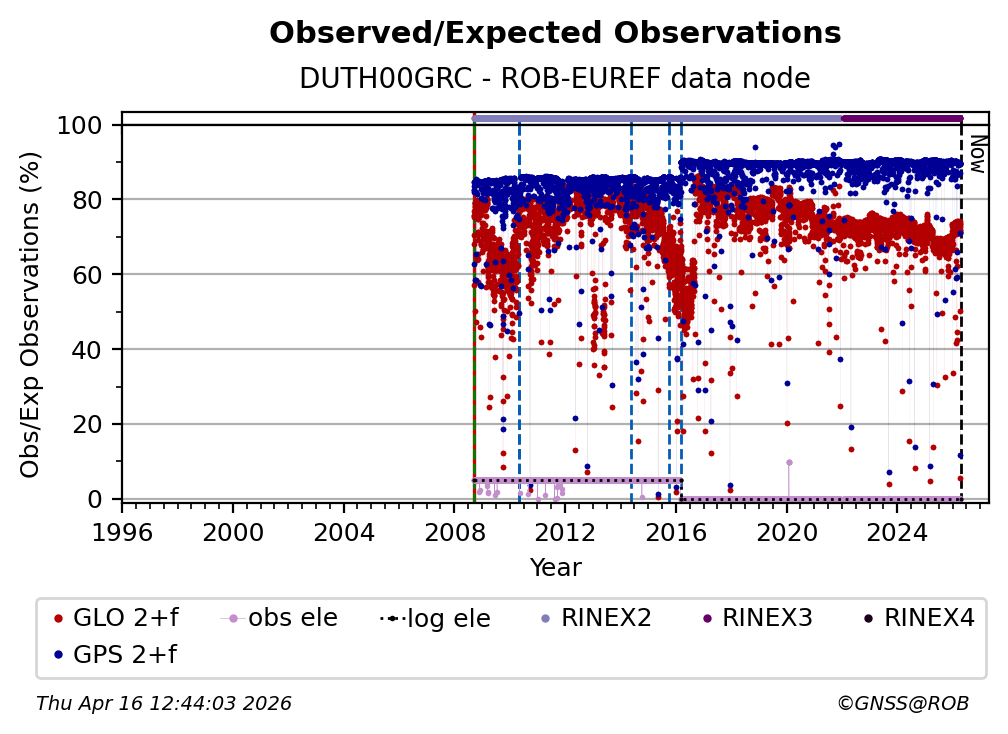 Observed/Expected Observations
DUTH00GRC - ROB-EUREF data node

Obs/Exp Observations (%)
100
80
60
40
20
0

Now

1996 2000 2004 2008 2012 2016 2020 2024
Year

GLO 2+f
obs ele
log ele
RINEX2
RINEX3
RINEX4
GPS 2+f

Thu Apr 16 12:44:03 2026
©GNSS@ROB